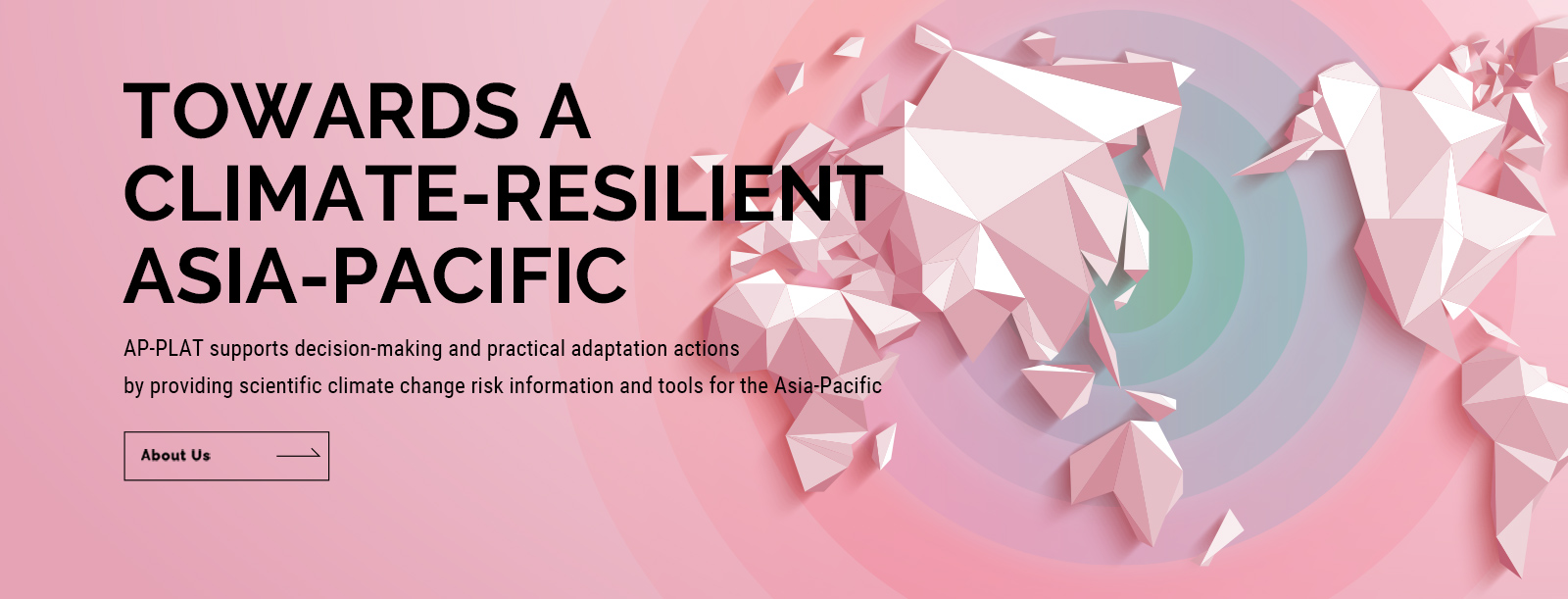 TOWARDS A
CLIMATE-RESILIENT
ASIA-PACIFIC

AP-PLAT supports decision-making and practical adaptation actions by providing scientific climate change risk information and tools for the Asia-Pacific

About Us